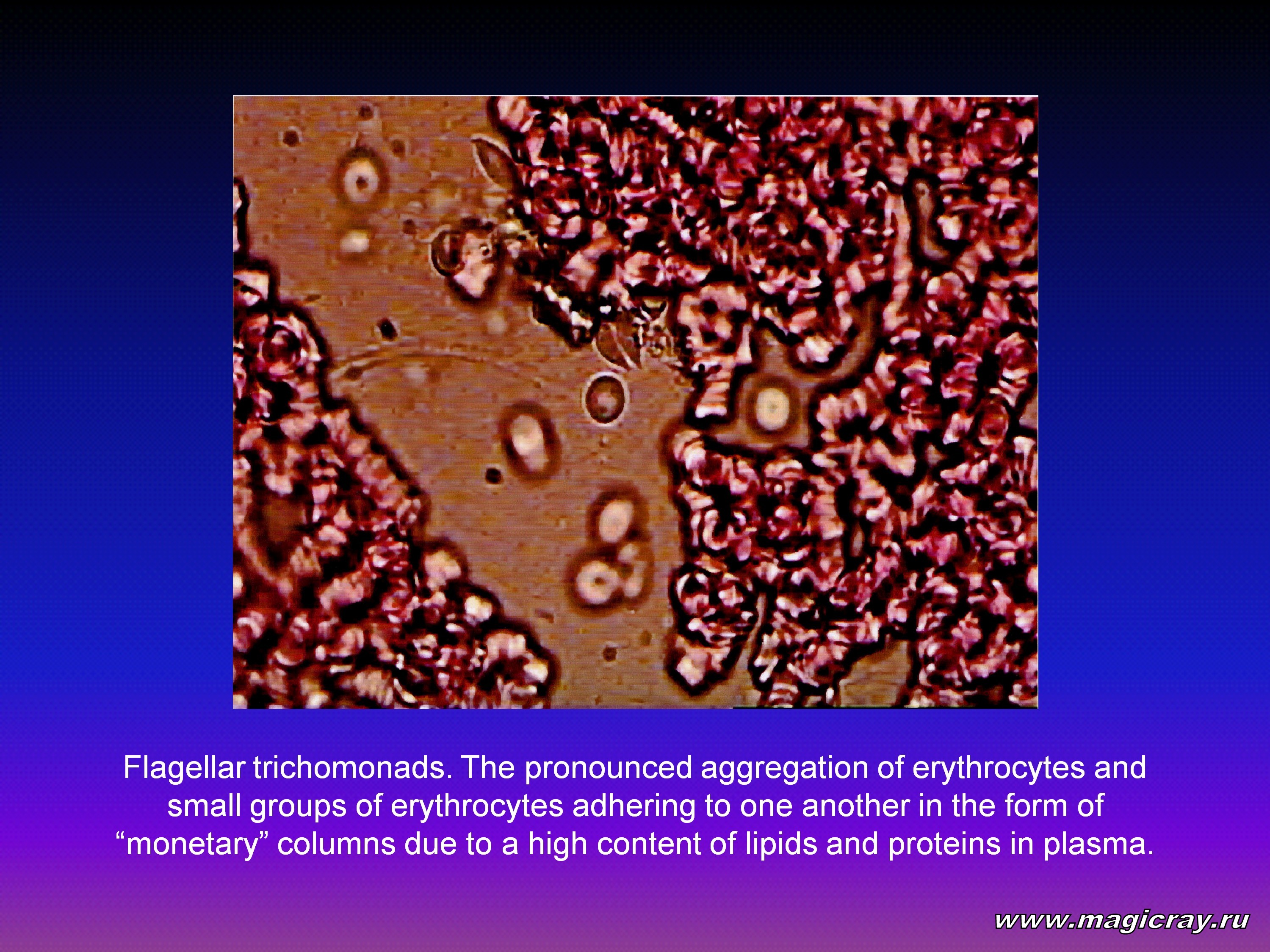 Flagellar trichomonads. The pronounced aggregation of erythrocytes and small groups of erythrocytes adhering to one another in the form of “monetary” columns due to a high content of lipids and proteins in plasma.

www.magicray.ru